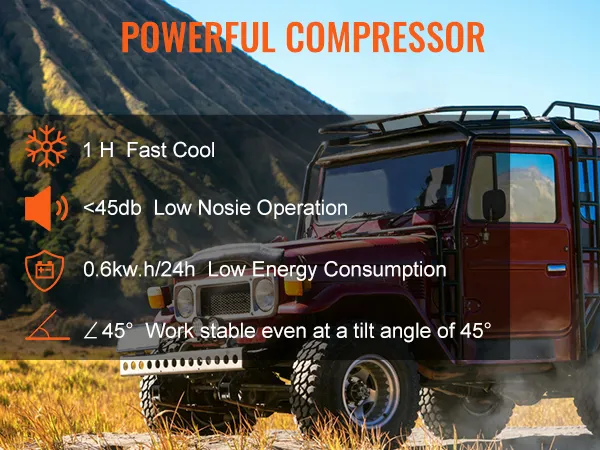 POWERFUL COMPRESSOR

1 H Fast Cool

<45db Low Nosie Operation

0.6kw.h/24h Low Energy Consumption

∠45° Work stable even at a tilt angle of 45°